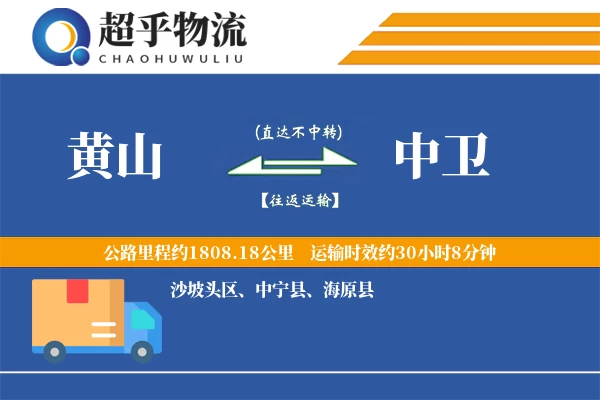 超乎物流
CHAOHUWULIU

黄山

(直达不中转)

【往返运输】

中卫

公路里程约1808.18公里　运输时效约30小时8分钟

沙坡头区、中宁县、海原县